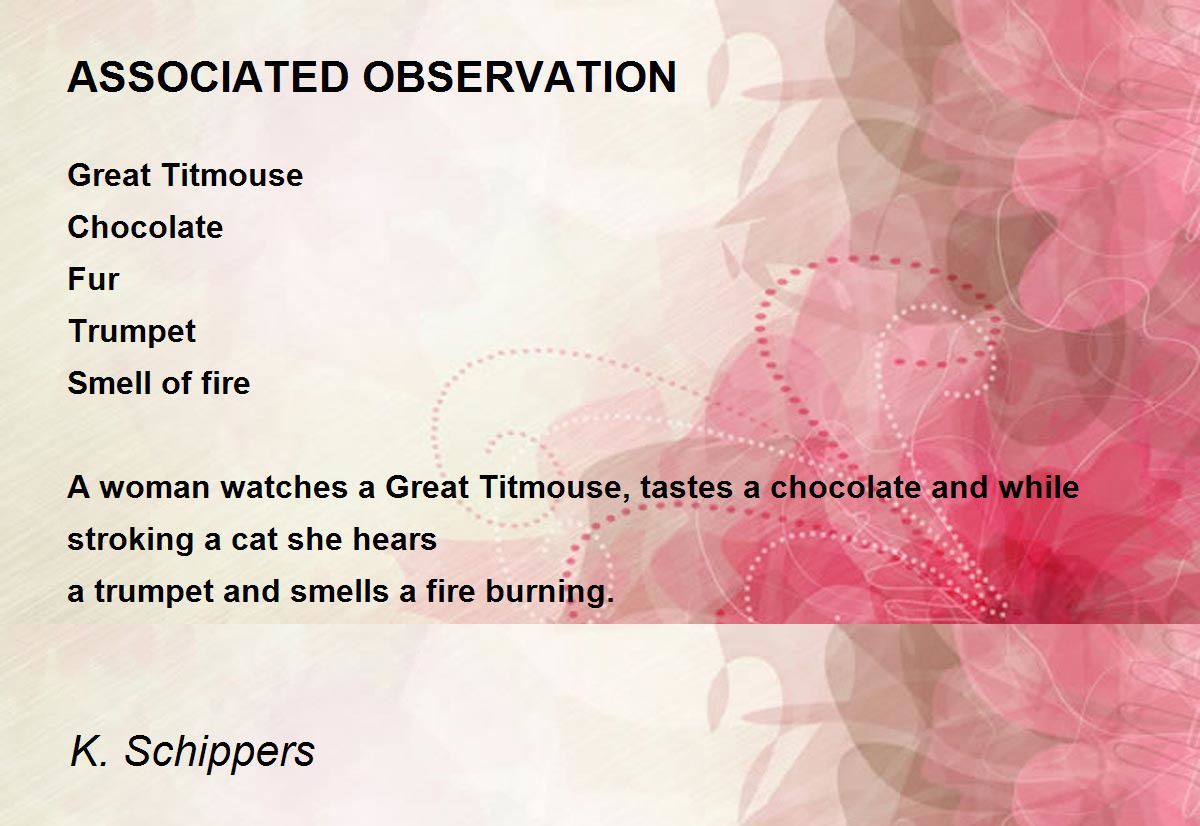 ASSOCIATED OBSERVATION

Great Titmouse
Chocolate
Fur
Trumpet
Smell of fire

A woman watches a Great Titmouse, tastes a chocolate and while stroking a cat she hears
a trumpet and smells a fire burning.

K. Schippers